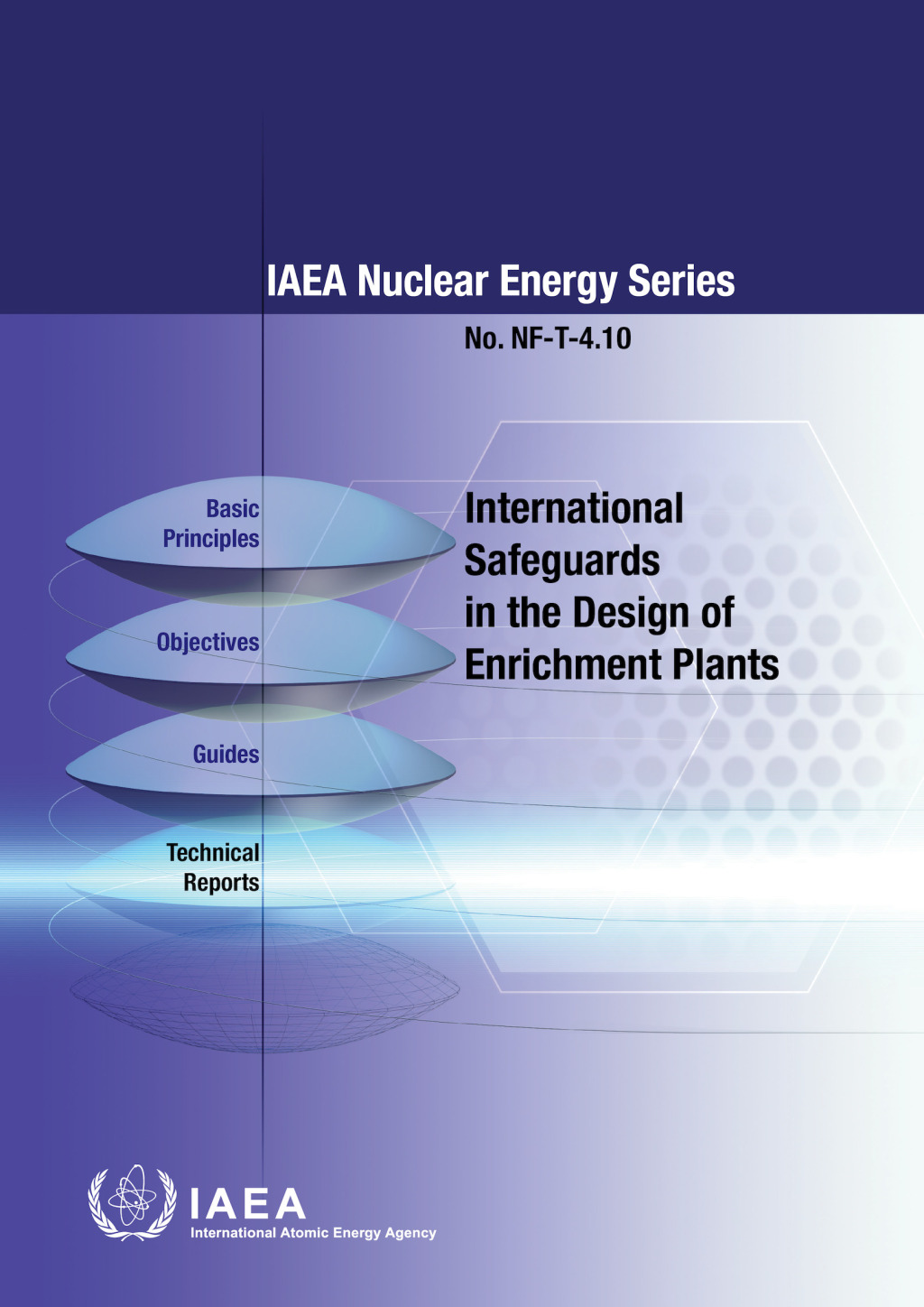 IAEA Nuclear Energy Series

No. NF-T-4.10

Basic Principles

Objectives

Guides

Technical Reports

International Safeguards in the Design of Enrichment Plants

IAEA
International Atomic Energy Agency